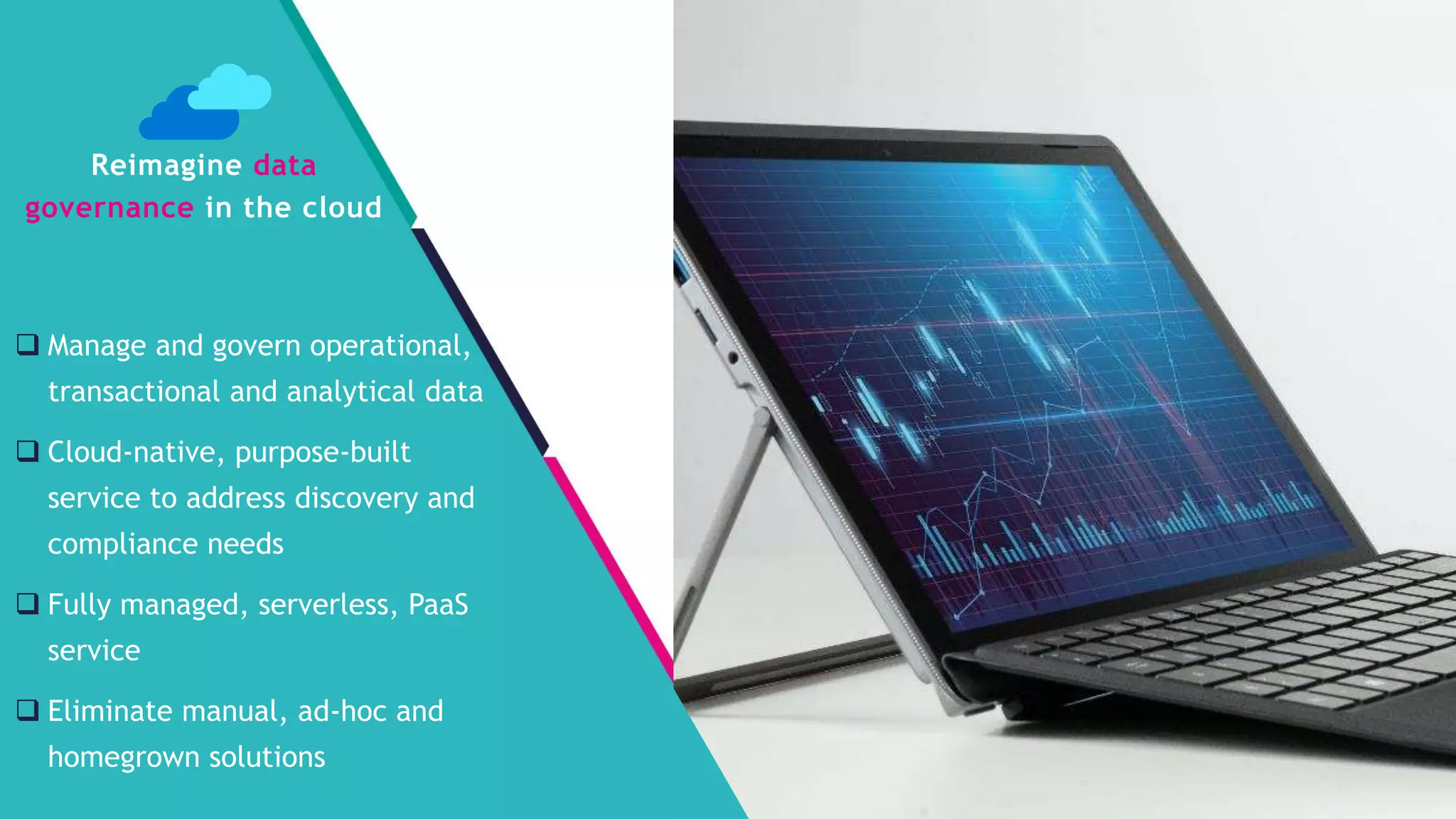 Reimagine data governance in the cloud

❑ Manage and govern operational, transactional and analytical data

❑ Cloud-native, purpose-built service to address discovery and compliance needs

❑ Fully managed, serverless, PaaS service

❑ Eliminate manual, ad-hoc and homegrown solutions